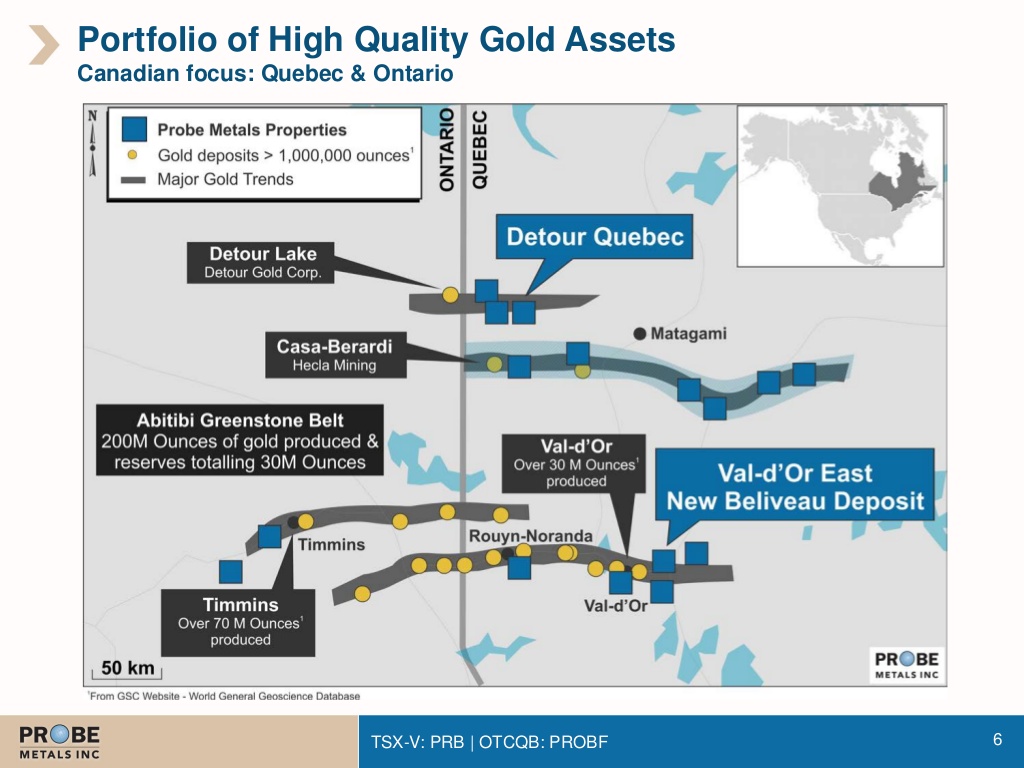 Portfolio of High Quality Gold Assets
Canadian focus: Quebec & Ontario

N

Probe Metals Properties
Gold deposits > 1,000,000 ounces$^1$
Major Gold Trends

ONTARIO
QUEBEC

Detour Quebec

Detour Lake
Detour Gold Corp.

Matagami

Casa-Berardi
Hecla Mining

Abitibi Greenstone Belt
200M Ounces of gold produced & reserves totalling 30M Ounces

Val-d'Or
Over 30 M Ounces$^1$ produced

Val-d'Or East
New Beliveau Deposit

Timmins

Rouyn-Noranda

Val-d'Or

Timmins
Over 70 M Ounces$^1$ produced

50 km

PROBE METALS INC

$^1$From GSC Website - World General Geoscience Database

PROBE METALS INC

TSX-V: PRB | OTCQB: PROBF

6